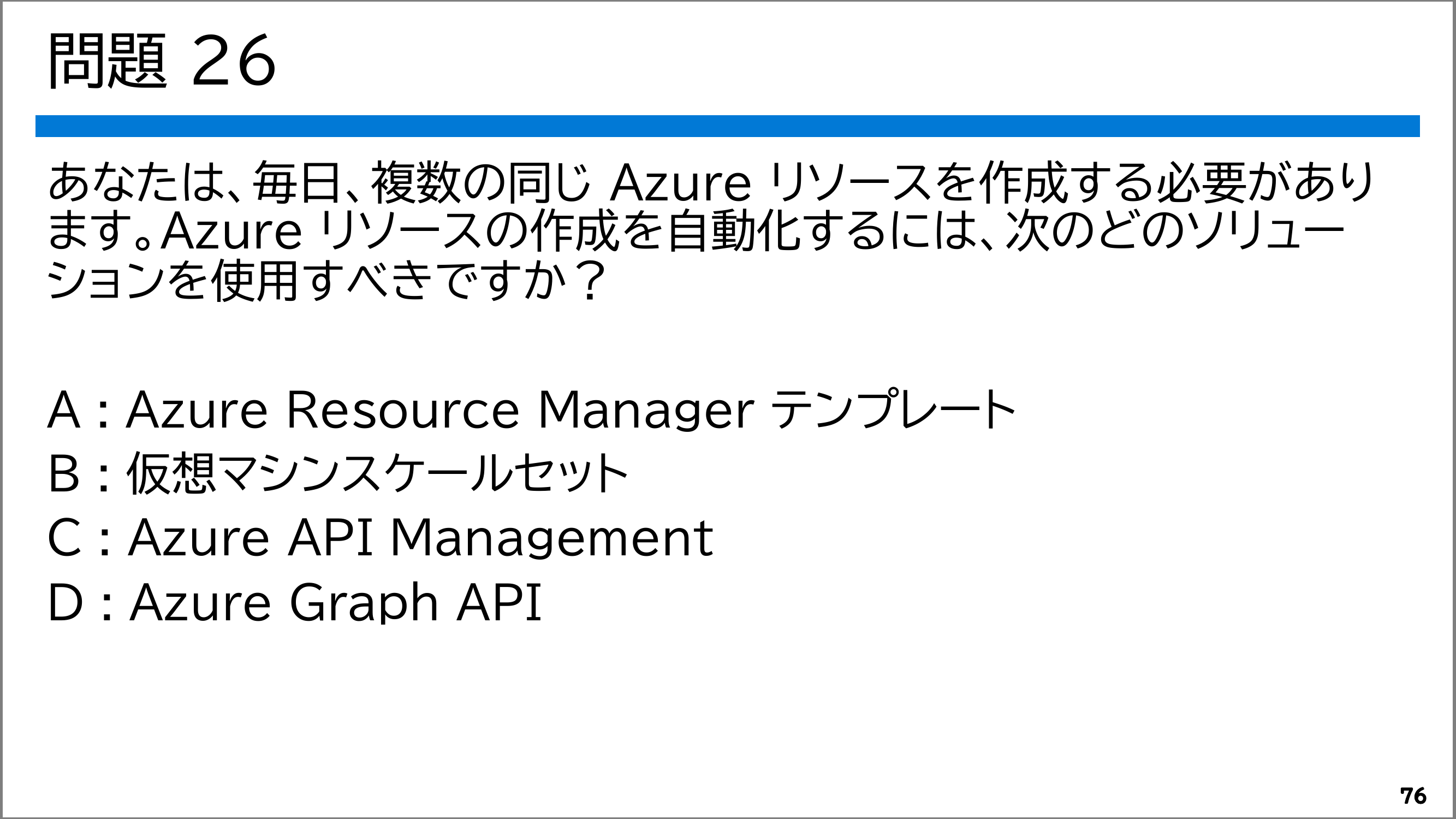 問題 26

あなたは、毎日、複数の同じ Azure リソースを作成する必要があります。Azure リソースの作成を自動化するには、次のどのソリューションを使用すべきですか？

A : Azure Resource Manager テンプレート
B : 仮想マシンスケールセット
C : Azure API Management
D : Azure Graph API

76